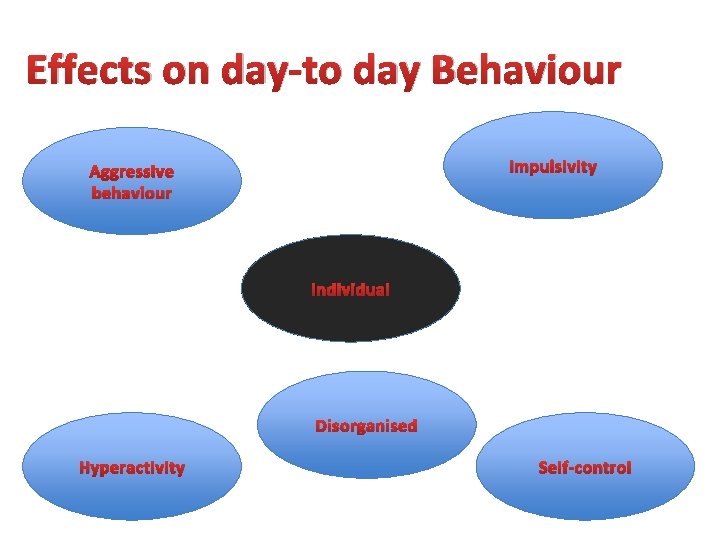 Effects on day-to day Behaviour

Aggressive behaviour

Impulsivity

Individual

Disorganised

Hyperactivity

Self-control